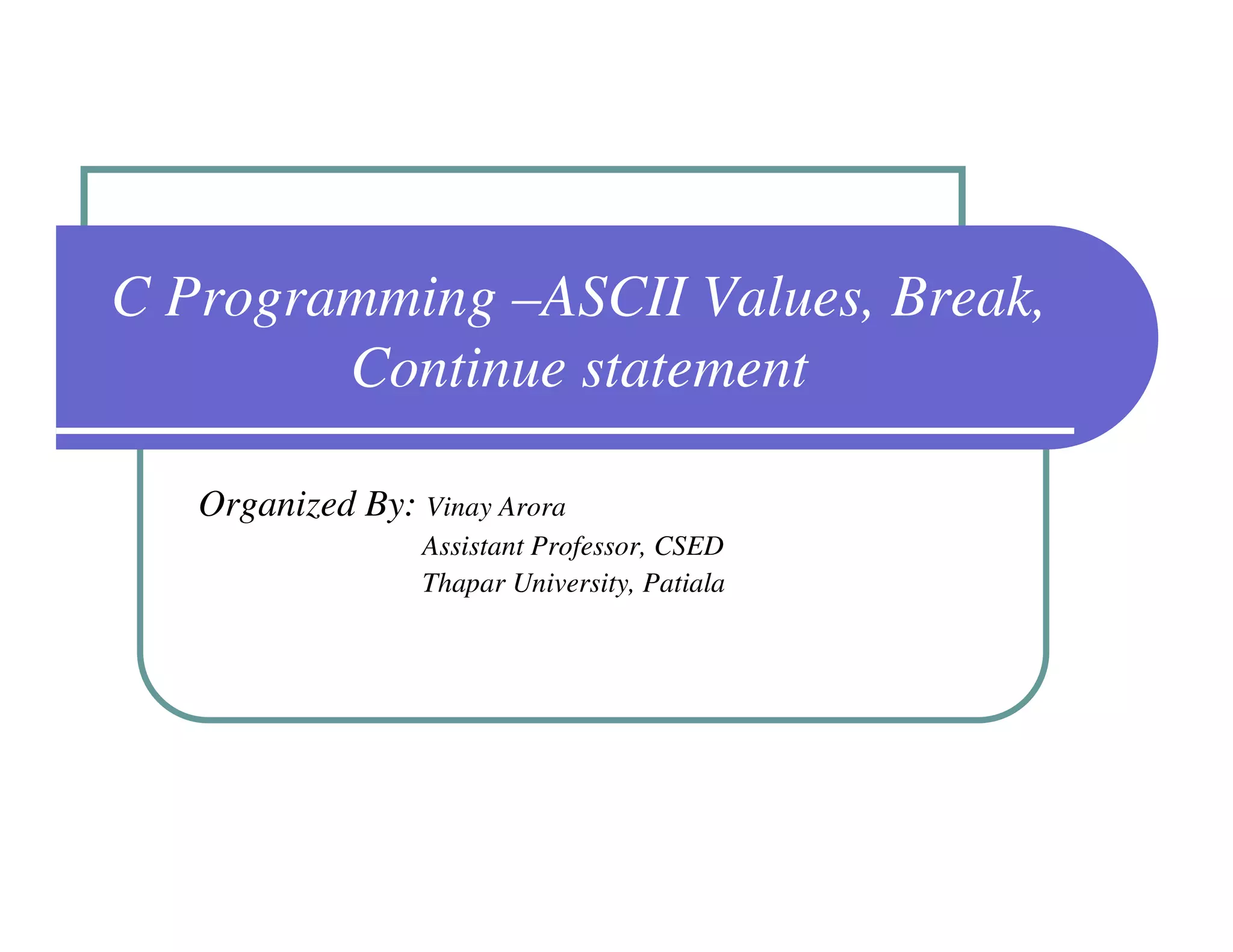 C Programming –ASCII Values, Break, Continue statement

Organized By: Vinay Arora
Assistant Professor, CSED
Thapar University, Patiala